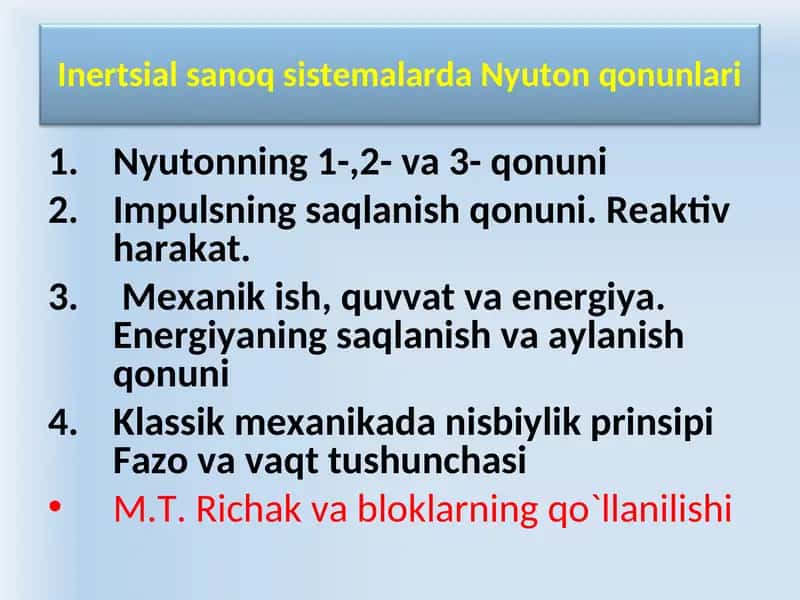 Inertsial sanoq sistemalarda Nyuton qonunlari

1. Nyutonning 1-,2- va 3- qonuni
2. Impulsning saqlanish qonuni. Reaktiv harakat.
3. Mexanik ish, quvvat va energiya. Energiyaning saqlanish va aylanish qonuni
4. Klassik mexanikada nisbiylik prinsipi Fazo va vaqt tushunchasi
• M.T. Richak va bloklarning qo`llanilishi